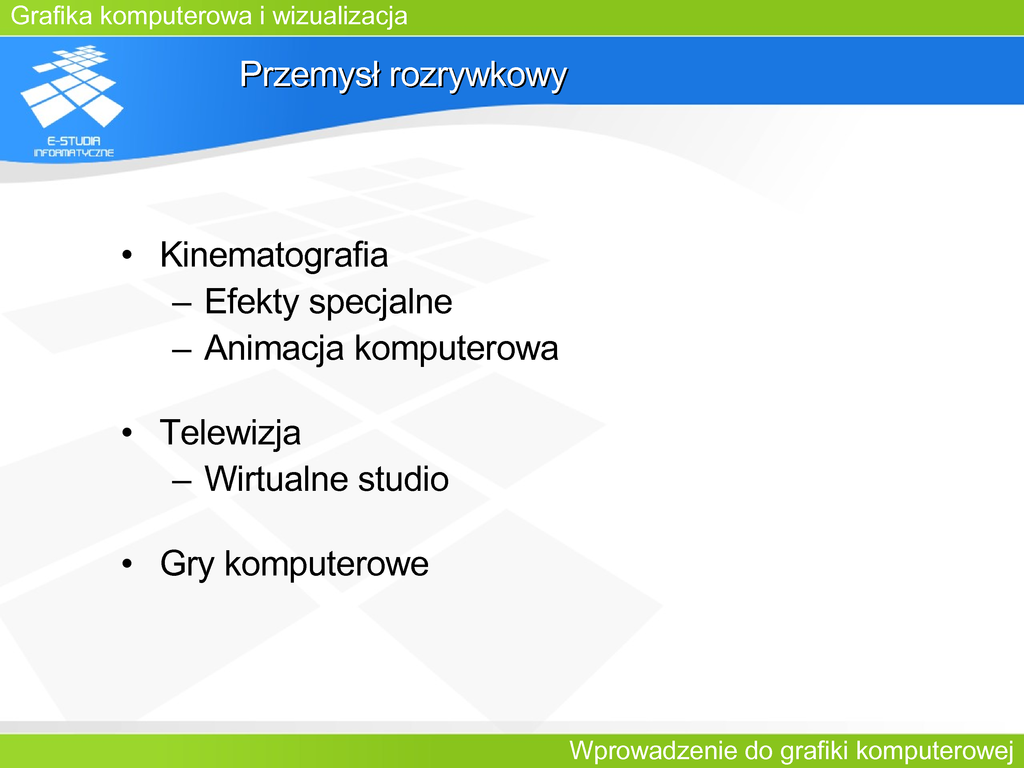 Grafika komputerowa i wizualizacja

E-STUDIA INFORMATYCZNE

Przemysł rozrywkowy

• Kinematografia
– Efekty specjalne
– Animacja komputerowa

• Telewizja
– Wirtualne studio

• Gry komputerowe

Wprowadzenie do grafiki komputerowej